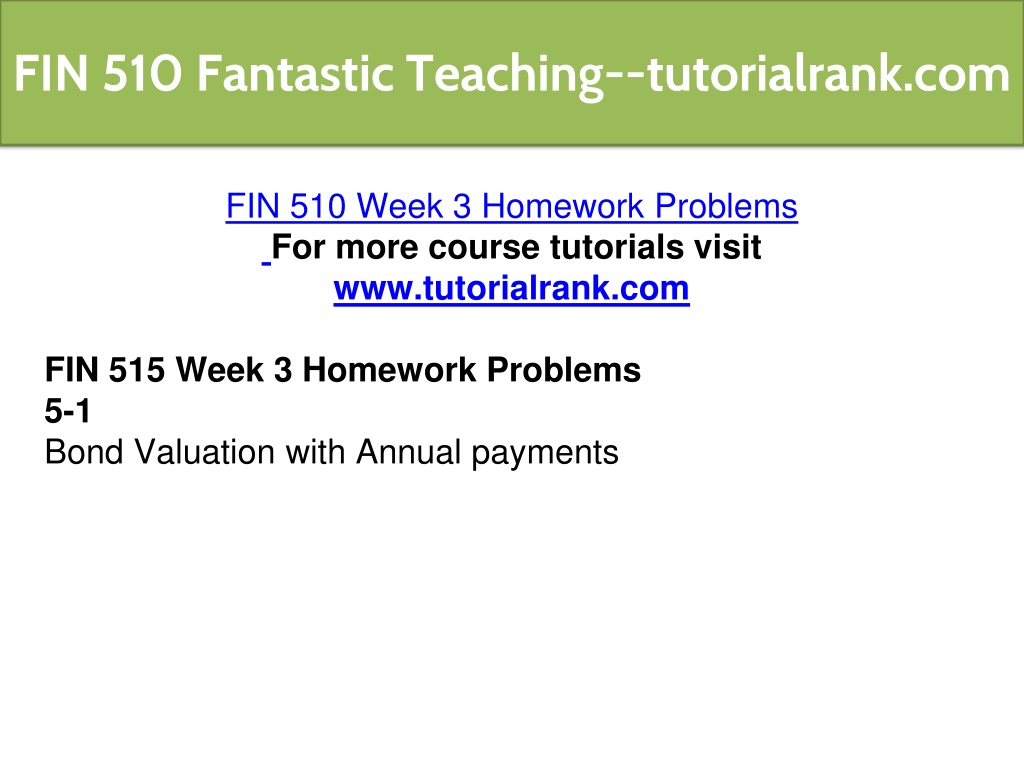 FIN 510 Fantastic Teaching--tutorialrank.com

FIN 510 Week 3 Homework Problems
For more course tutorials visit
www.tutorialrank.com

FIN 515 Week 3 Homework Problems
5-1
Bond Valuation with Annual payments